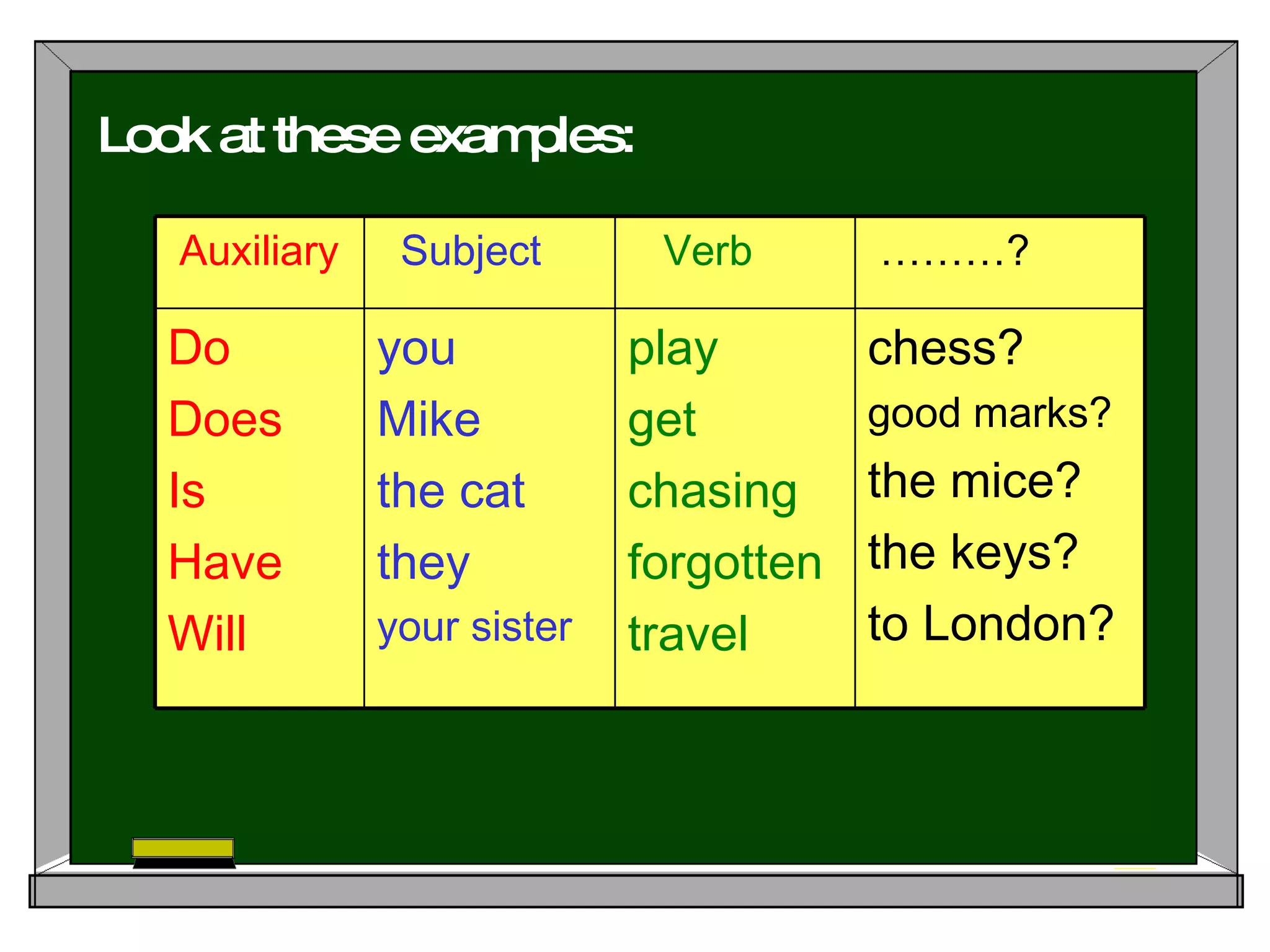 Look at these examples:

| Auxiliary | Subject | Verb | ………? |
|---|---|---|---|
| Do | you | play | chess? |
| Does | Mike | get | good marks? |
| Is | the cat | chasing | the mice? |
| Have | they | forgotten | the keys? |
| Will | your sister | travel | to London? |